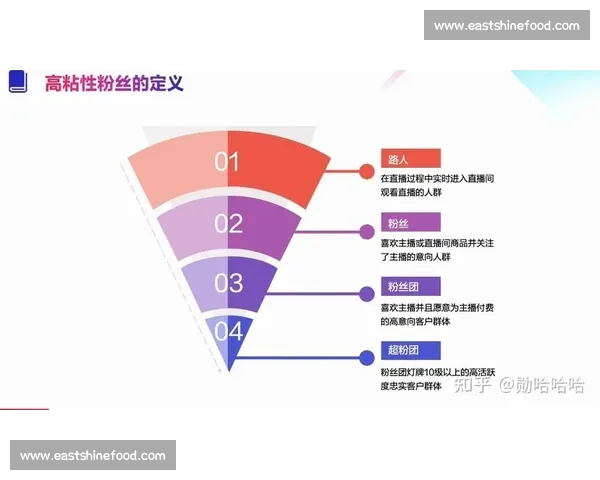 www.eastshinefood.com

高粘性粉丝的定义

01

02

03

04

路人
在直播过程中实时进入直播间观看直播的人群

粉丝
喜欢主播或直播间商品并关注了主播的意向人群

粉丝团
喜欢主播并且愿意为主播付费的高意向客户群体

超粉团
粉丝团灯牌10级以上的高活跃度忠实客户群体

知乎 @勋哈哈哈

www.eastshinefood.com